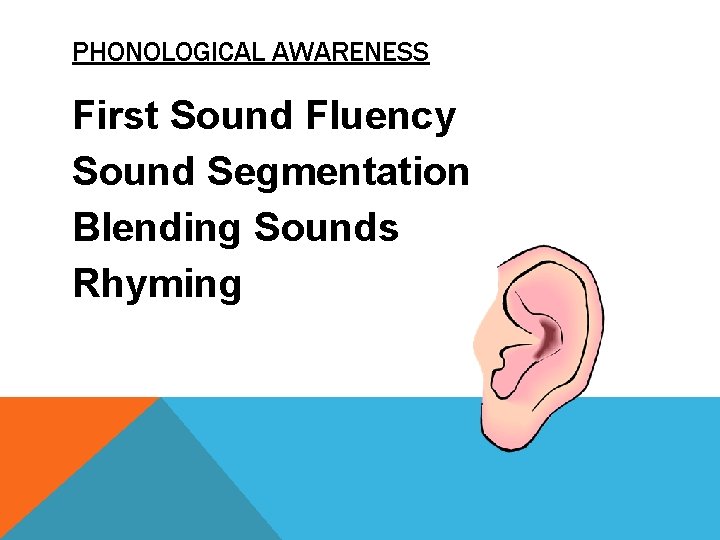 PHONOLOGICAL AWARENESS

First Sound Fluency
Sound Segmentation
Blending Sounds
Rhyming